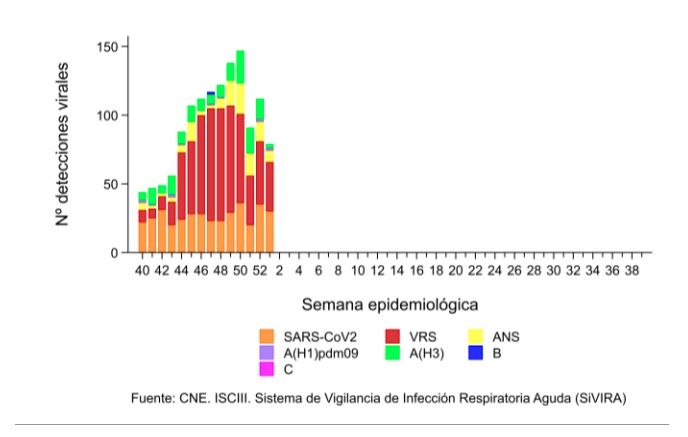 Nº detecciones virales

150

100

50

0

40 42 44 46 48 50 52 2 4 6 8 10 12 14 16 18 20 22 24 26 28 30 32 34 36 38

Semana epidemiológica

SARS-CoV2
VRS
ANS
A(H1)pdm09
A(H3)
B
C

Fuente: CNE. ISCIII. Sistema de Vigilancia de Infección Respiratoria Aguda (SiVIRA)